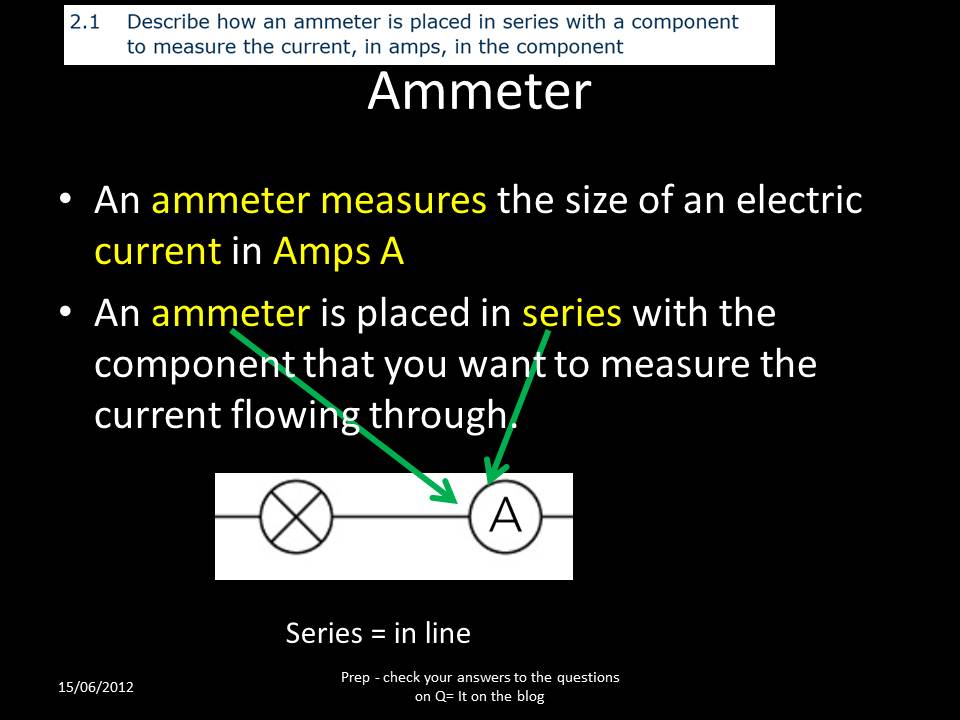 2.1 Describe how an ammeter is placed in series with a component to measure the current, in amps, in the component

Ammeter

• An ammeter measures the size of an electric current in Amps A

• An ammeter is placed in series with the component that you want to measure the current flowing through.

A

Series = in line

15/06/2012

Prep - check your answers to the questions on Q= It on the blog